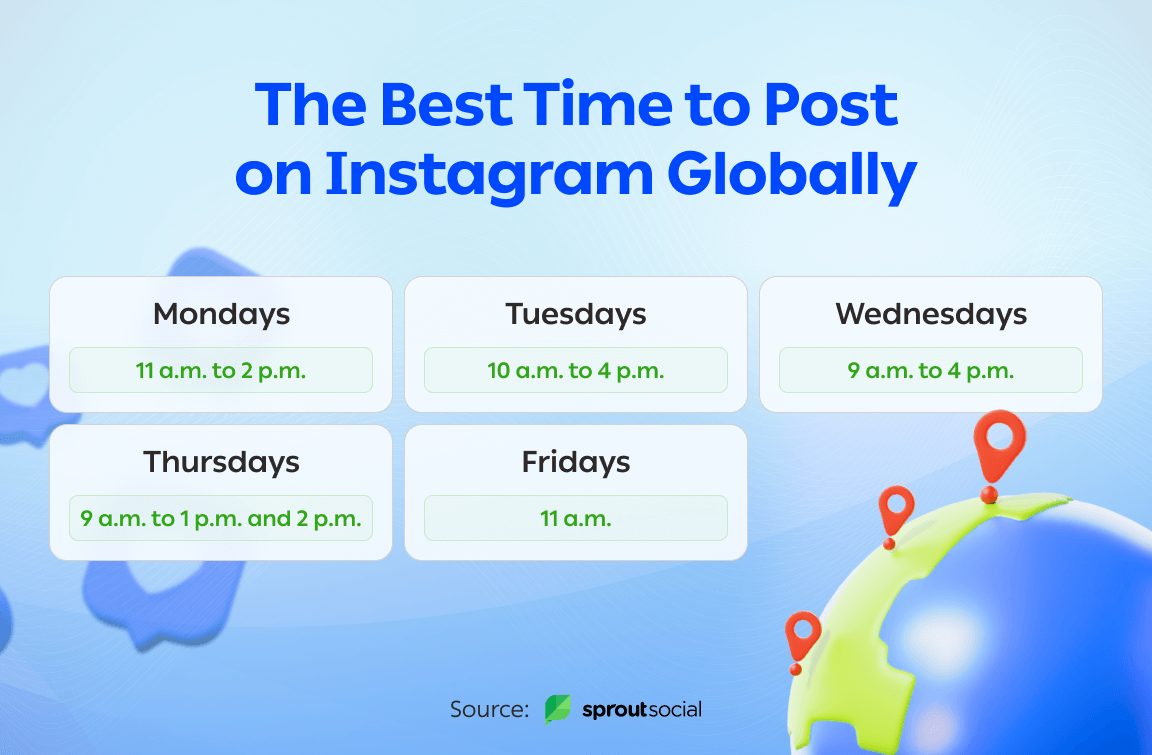 The Best Time to Post on Instagram Globally

Mondays
11 a.m. to 2 p.m.

Tuesdays
10 a.m. to 4 p.m.

Wednesdays
9 a.m. to 4 p.m.

Thursdays
9 a.m. to 1 p.m. and 2 p.m.

Fridays
11 a.m.

Source: sproutsocial